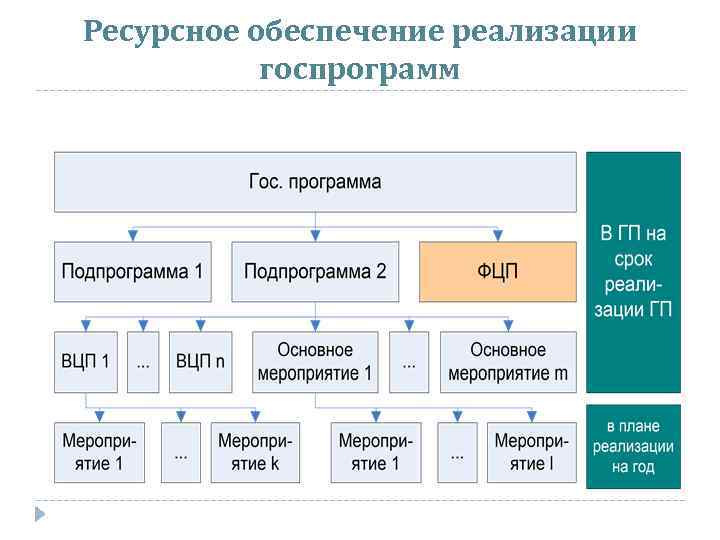 Ресурсное обеспечение реализации госпрограмм

Гос. программа

Подпрограмма 1

Подпрограмма 2

ФЦП

ВЦП 1

...

ВЦП n

Основное мероприятие 1

...

Основное мероприятие m

Мероприятие 1

...

Мероприятие k

Мероприятие 1

...

Мероприятие l

В ГП на срок реализации ГП

в плане реализации на год